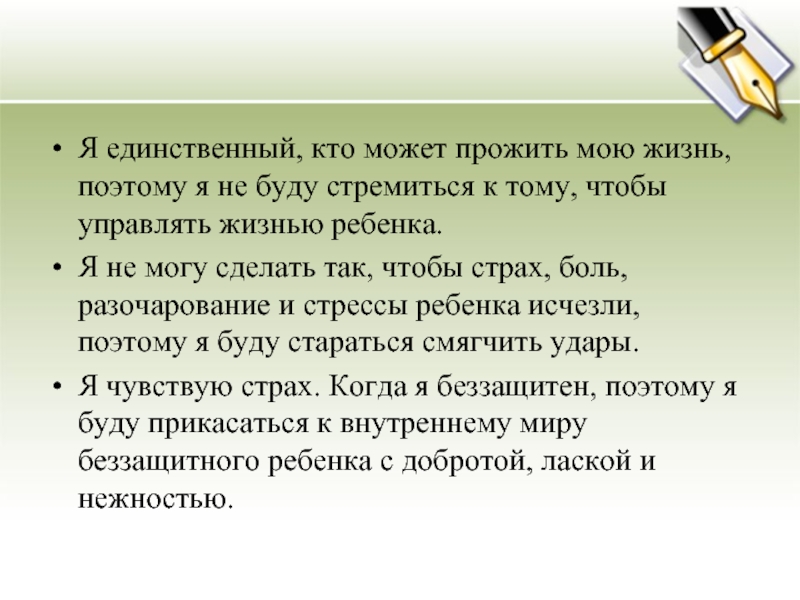 • Я единственный, кто может прожить мою жизнь, поэтому я не буду стремиться к тому, чтобы управлять жизнью ребенка.
• Я не могу сделать так, чтобы страх, боль, разочарование и стрессы ребенка исчезли, поэтому я буду стараться смягчить удары.
• Я чувствую страх. Когда я беззащитен, поэтому я буду прикасаться к внутреннему миру беззащитного ребенка с добротой, лаской и нежностью.